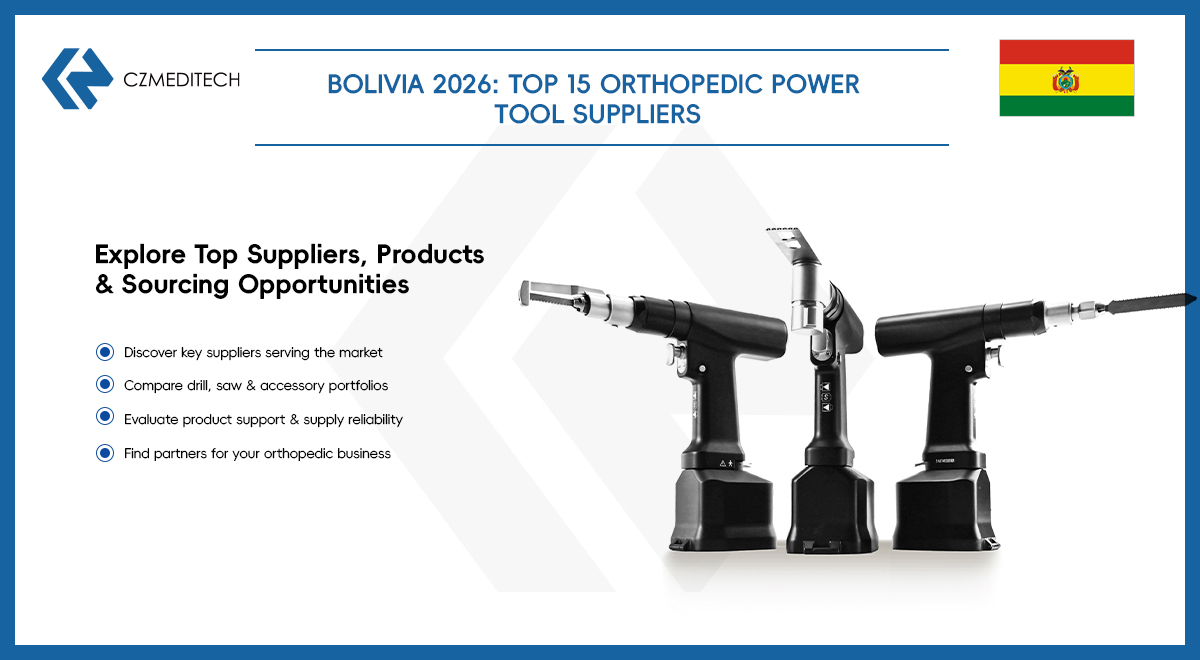 CZMEDITECH

BOLIVIA 2026: TOP 15 ORTHOPEDIC POWER TOOL SUPPLIERS

Explore Top Suppliers, Products & Sourcing Opportunities

• Discover key suppliers serving the market
• Compare drill, saw & accessory portfolios
• Evaluate product support & supply reliability
• Find partners for your orthopedic business